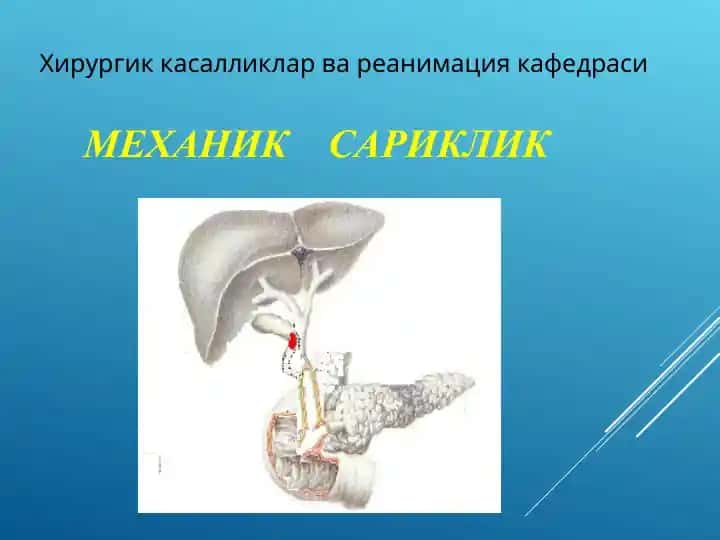 Хирургик касалликлар ва реанимация кафедраси

МЕХАНИК САРИКЛИК